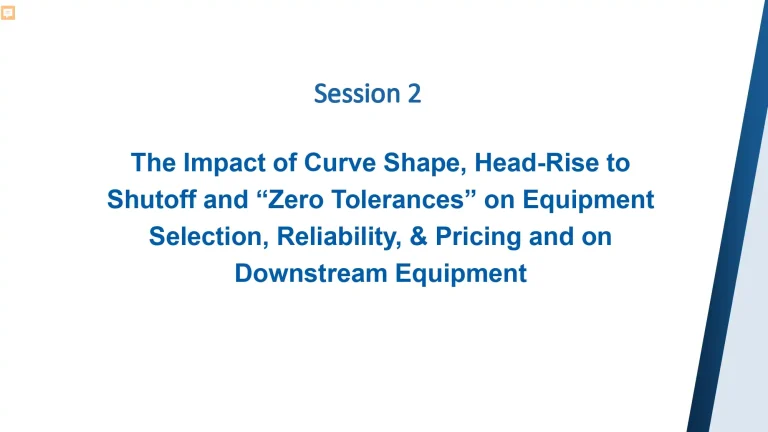 Session 2

The Impact of Curve Shape, Head-Rise to Shutoff and “Zero Tolerances” on Equipment Selection, Reliability, & Pricing and on Downstream Equipment